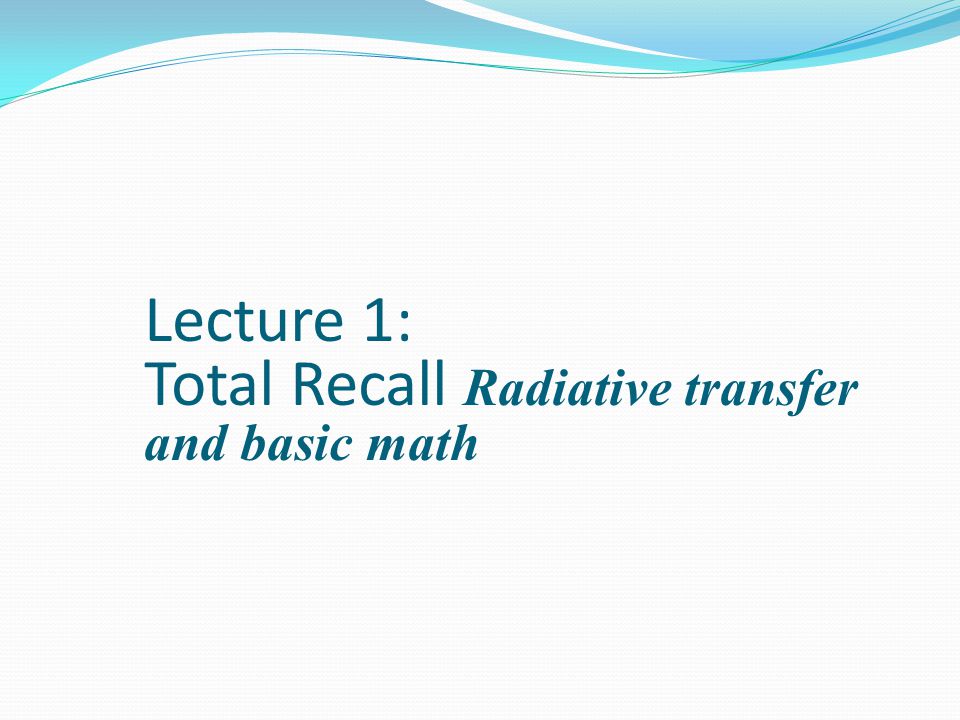 Lecture 1:
Total Recall Radiative transfer and basic math